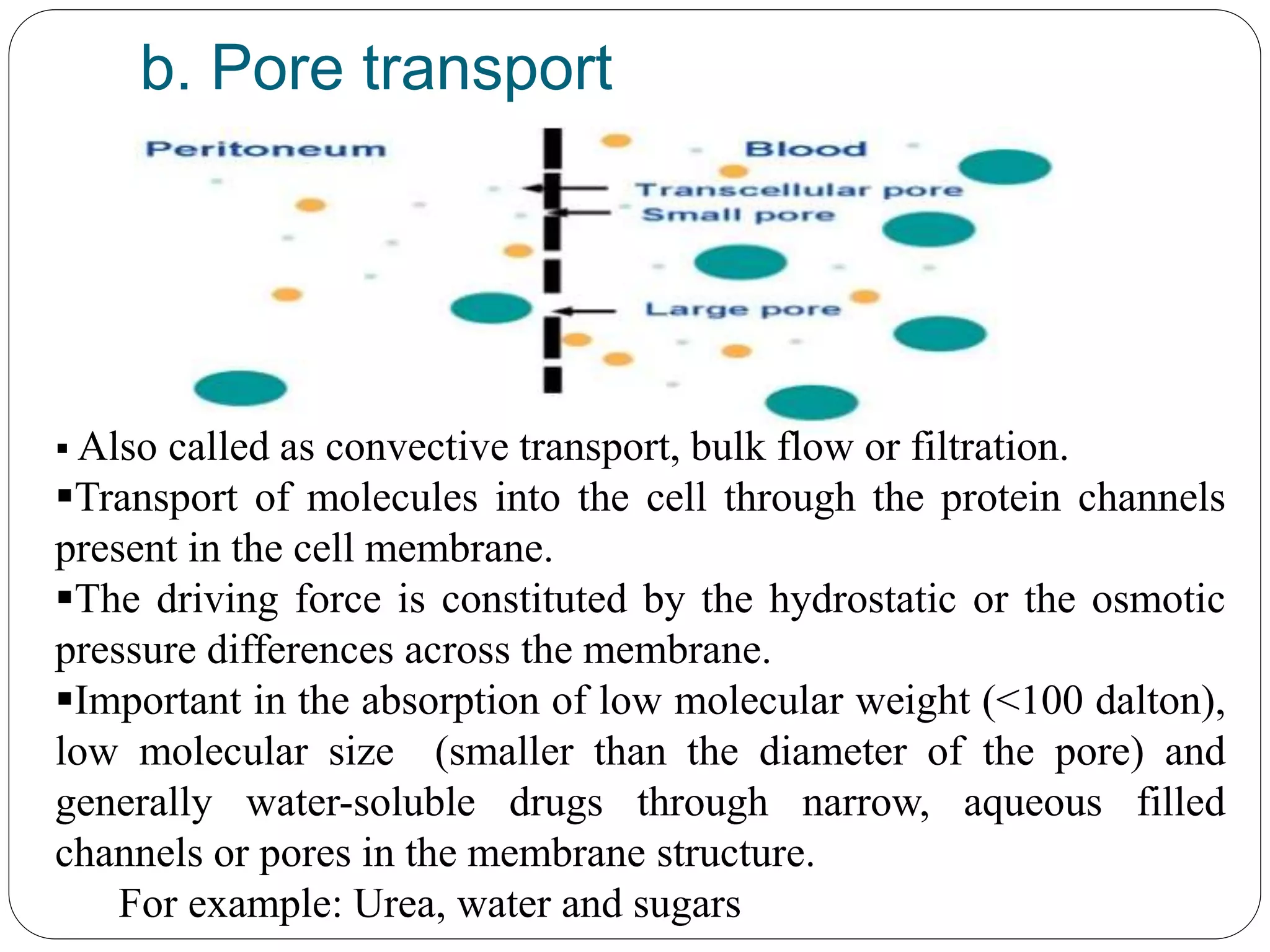 b. Pore transport

Peritoneum

Blood

Transcellular pore

Small pore

Large pore

▪ Also called as convective transport, bulk flow or filtration.

▪Transport of molecules into the cell through the protein channels present in the cell membrane.

▪The driving force is constituted by the hydrostatic or the osmotic pressure differences across the membrane.

▪Important in the absorption of low molecular weight (<100 dalton), low molecular size (smaller than the diameter of the pore) and generally water-soluble drugs through narrow, aqueous filled channels or pores in the membrane structure.

For example: Urea, water and sugars